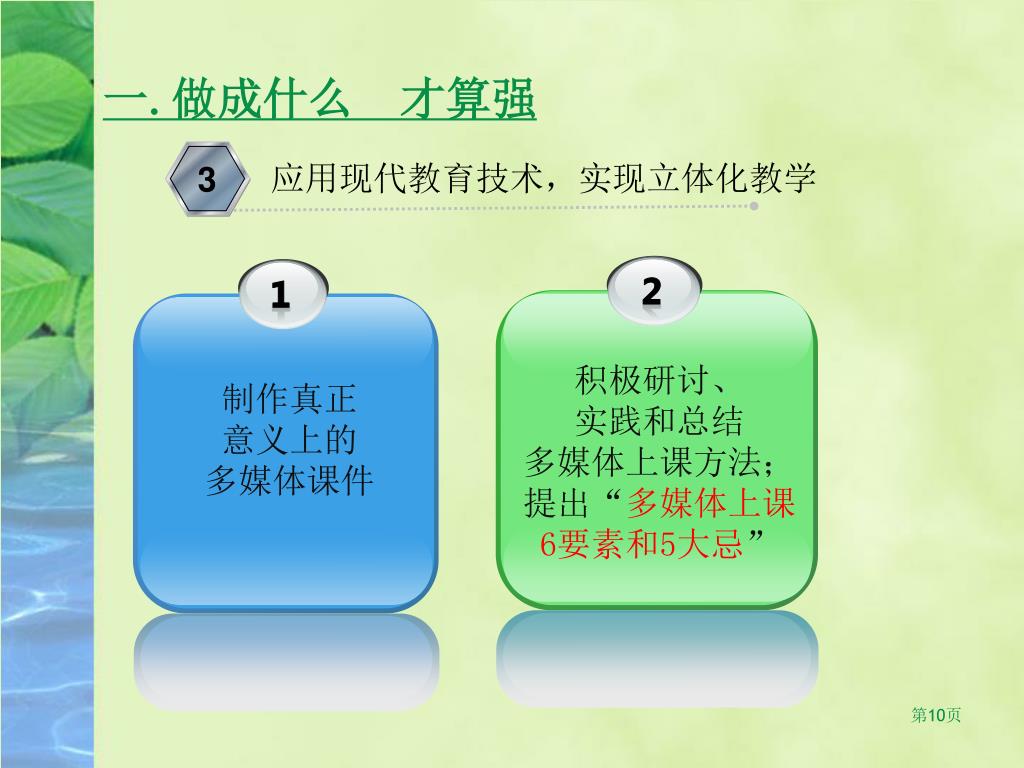 一. 做成什么　才算强

3　应用现代教育技术，实现立体化教学

1

制作真正意义上的多媒体课件

2

积极研讨、实践和总结多媒体上课方法；提出“多媒体上课6要素和5大忌”

第10页